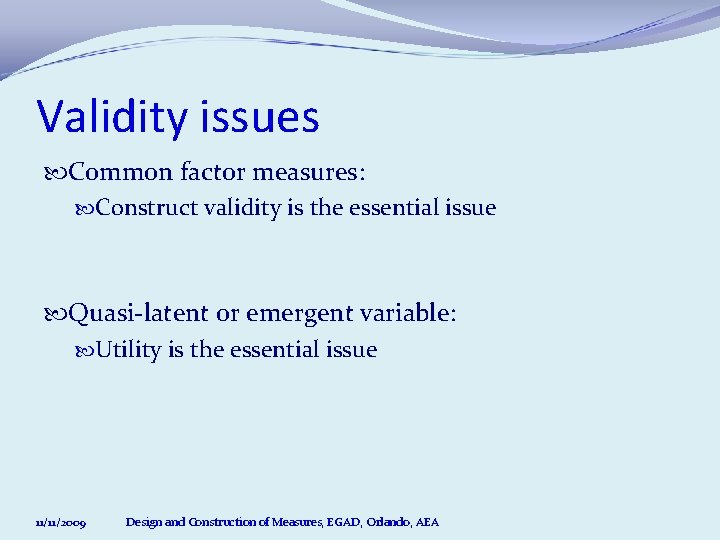 Validity issues

Common factor measures:

Construct validity is the essential issue

Quasi-latent or emergent variable:

Utility is the essential issue

11/11/2009 Design and Construction of Measures, EGAD, Orlando, AEA